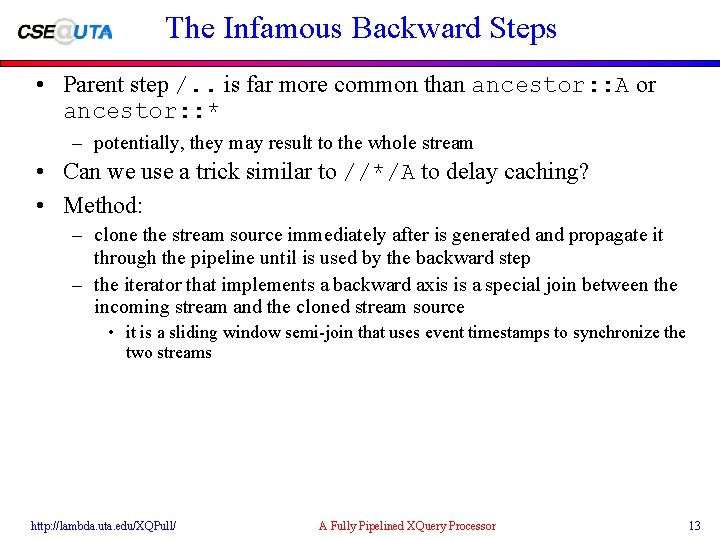 CSE@UTA

The Infamous Backward Steps

• Parent step /.. is far more common than ancestor::A or ancestor::*
– potentially, they may result to the whole stream
• Can we use a trick similar to //*/A to delay caching?
• Method:
– clone the stream source immediately after is generated and propagate it through the pipeline until is used by the backward step
– the iterator that implements a backward axis is a special join between the incoming stream and the cloned stream source
• it is a sliding window semi-join that uses event timestamps to synchronize the two streams

http://lambda.uta.edu/XQPull/ A Fully Pipelined XQuery Processor 13